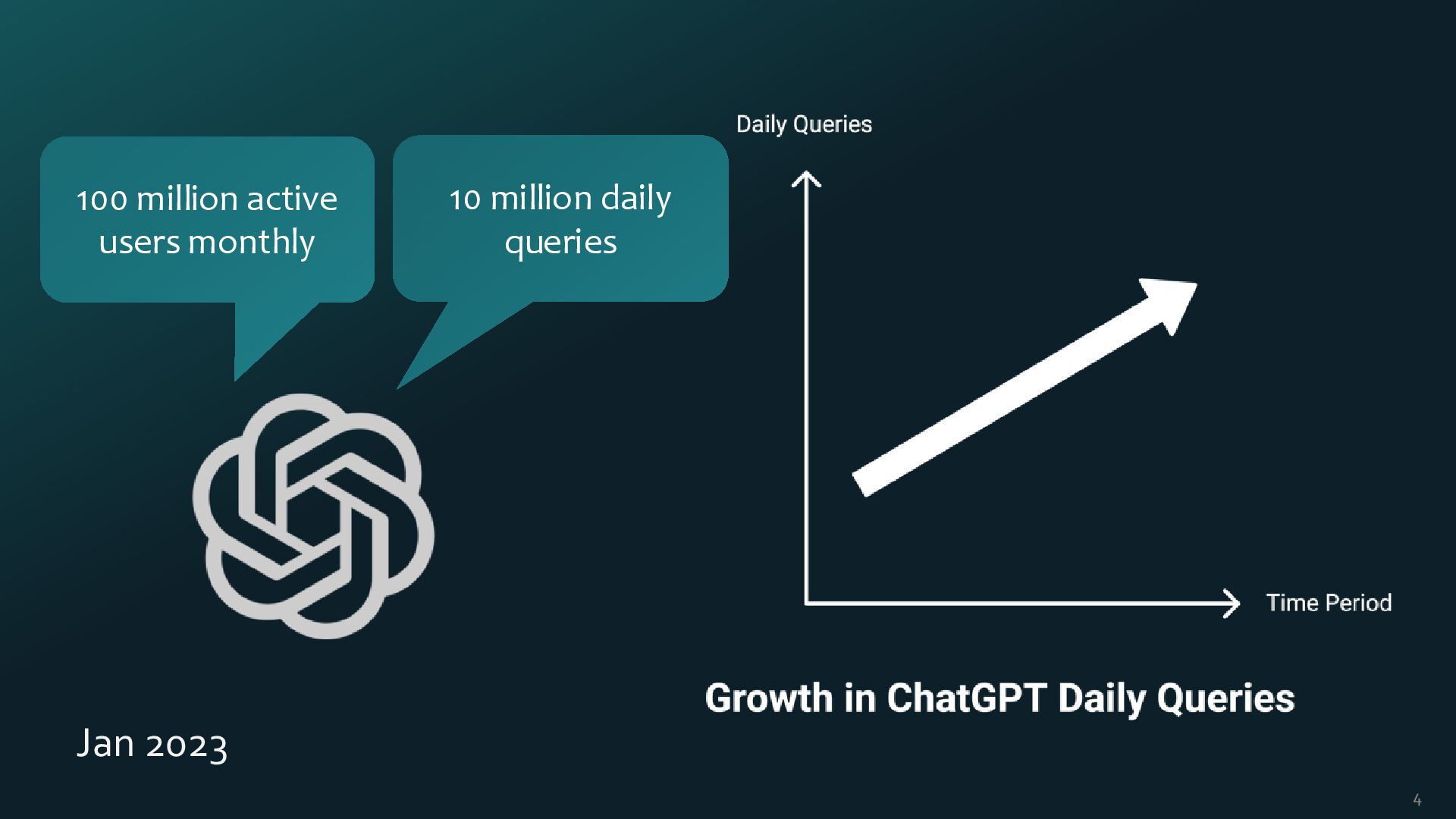 100 million active users monthly

10 million daily queries

Daily Queries

Time Period

Growth in ChatGPT Daily Queries

Jan 2023

4